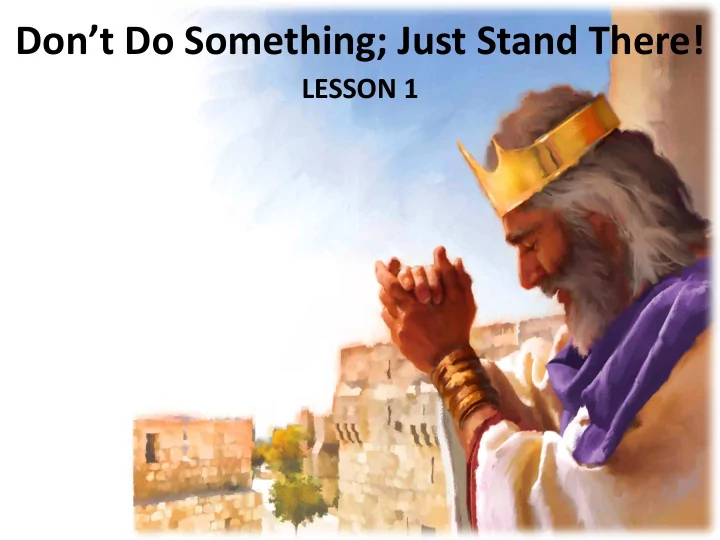 Don’t Do Something; Just Stand There!

LESSON 1